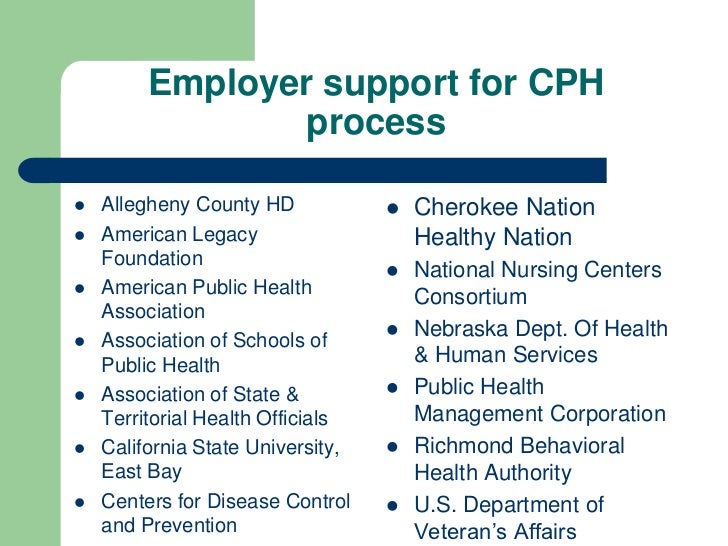 Employer support for CPH process

- Allegheny County HD
- American Legacy Foundation
- American Public Health Association
- Association of Schools of Public Health
- Association of State & Territorial Health Officials
- California State University, East Bay
- Centers for Disease Control and Prevention

- Cherokee Nation Healthy Nation
- National Nursing Centers Consortium
- Nebraska Dept. Of Health & Human Services
- Public Health Management Corporation
- Richmond Behavioral Health Authority
- U.S. Department of Veteran's Affairs